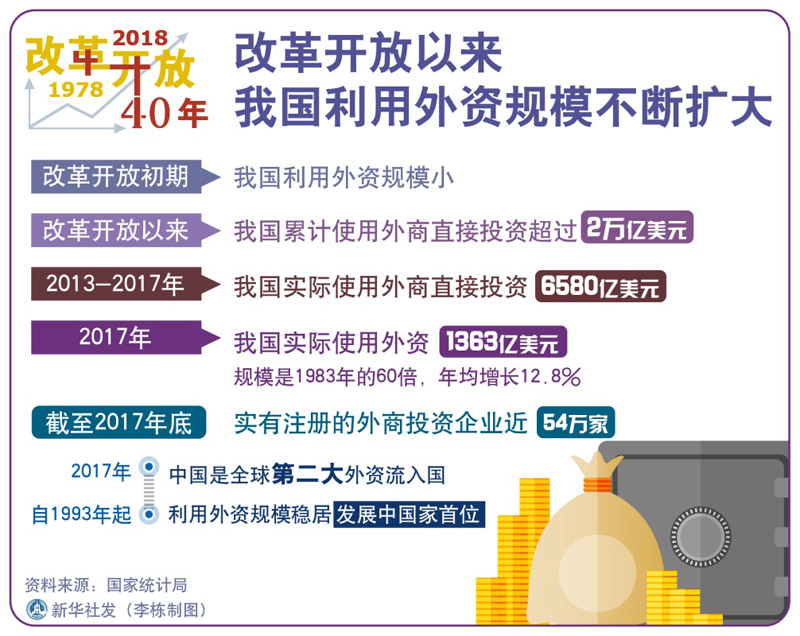 改革开放 2018 1978 40年

改革开放以来
我国利用外资规模不断扩大

改革开放初期 我国利用外资规模小

改革开放以来 我国累计使用外商直接投资超过 2万亿美元

2013—2017年 我国实际使用外商直接投资 6580亿美元

2017年 我国实际使用外资 1363亿美元
规模是1983年的60倍，年均增长12.8%

截至2017年底 实有注册的外商投资企业近 54万家

2017年 中国是全球第二大外资流入国

自1993年起 利用外资规模稳居发展中国家首位

资料来源：国家统计局
新华社发（李栋制图）